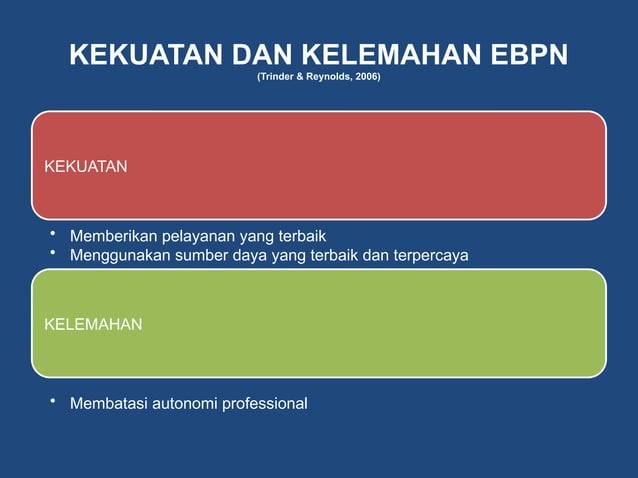 KEKUATAN DAN KELEMAHAN EBPN
(Trinder & Reynolds, 2006)

KEKUATAN

• Memberikan pelayanan yang terbaik
• Menggunakan sumber daya yang terbaik dan terpercaya

KELEMAHAN

• Membatasi autonomi professional